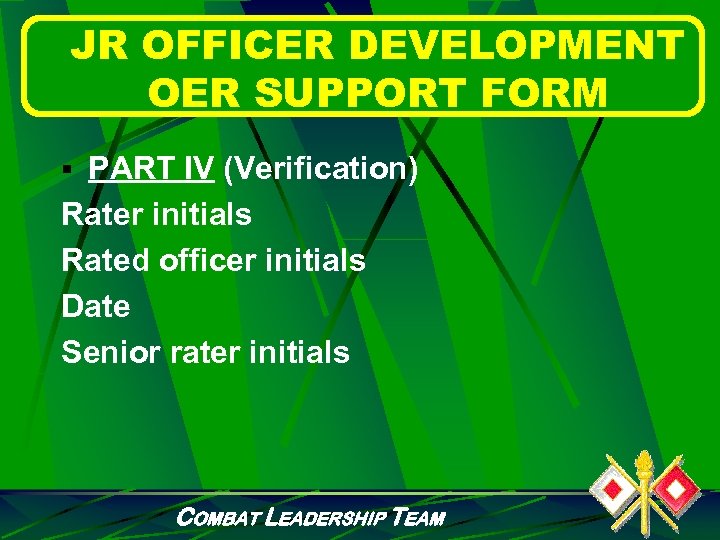 JR OFFICER DEVELOPMENT OER SUPPORT FORM

▪ PART IV (Verification)
Rater initials
Rated officer initials
Date
Senior rater initials

COMBAT LEADERSHIP TEAM